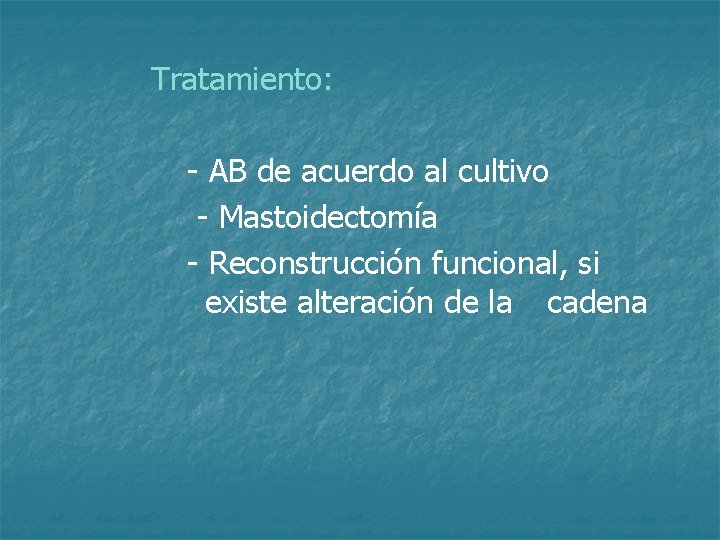 Tratamiento:

- AB de acuerdo al cultivo
- Mastoidectomía
- Reconstrucción funcional, si existe alteración de la cadena